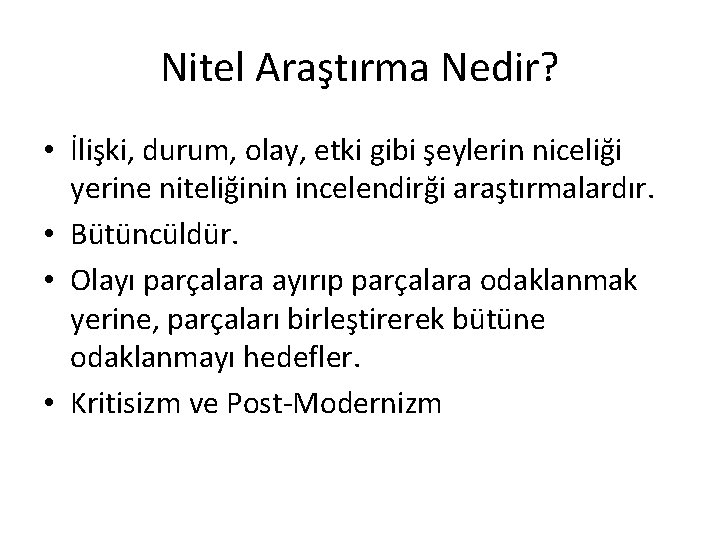 Nitel Araştırma Nedir?

• İlişki, durum, olay, etki gibi şeylerin niceliği yerine niteliğinin incelendirği araştırmalardır.
• Bütüncüldür.
• Olayı parçalara ayırıp parçalara odaklanmak yerine, parçaları birleştirerek bütüne odaklanmayı hedefler.
• Kritisizm ve Post-Modernizm